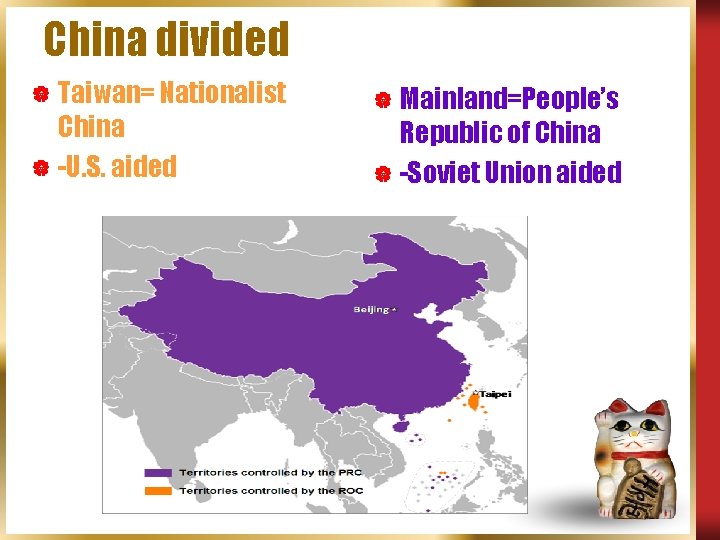 China divided

Taiwan= Nationalist China

-U.S. aided

Mainland=People's Republic of China

-Soviet Union aided

Beijing

Taipei

Territories controlled by the PRC

Territories controlled by the ROC